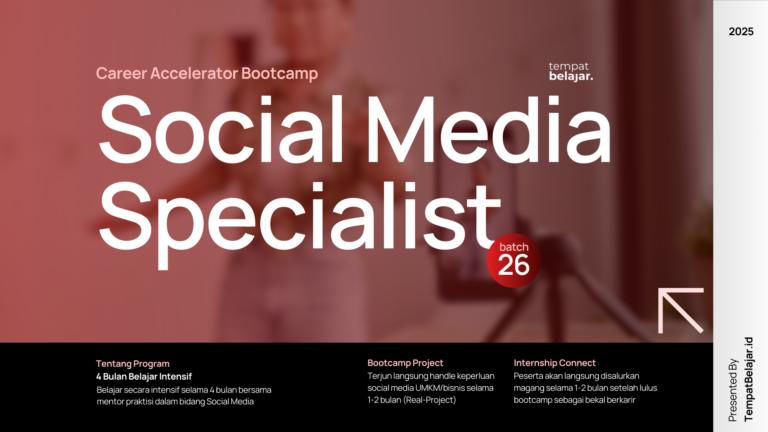 2025

Career Accelerator Bootcamp

tempat belajar.

Social Media Specialist

batch 26

Tentang Program
4 Bulan Belajar Intensif
Belajar secara intensif selama 4 bulan bersama mentor praktisi dalam bidang Social Media

Bootcamp Project
Terjun langsung handle keperluan social media UMKM/bisnis selama 1-2 bulan (Real-Project)

Internship Connect
Peserta akan langsung disalurkan magang selama 1-2 bulan setelah lulus bootcamp sebagai bekal berkarir

Presented By
TempatBelajar.id